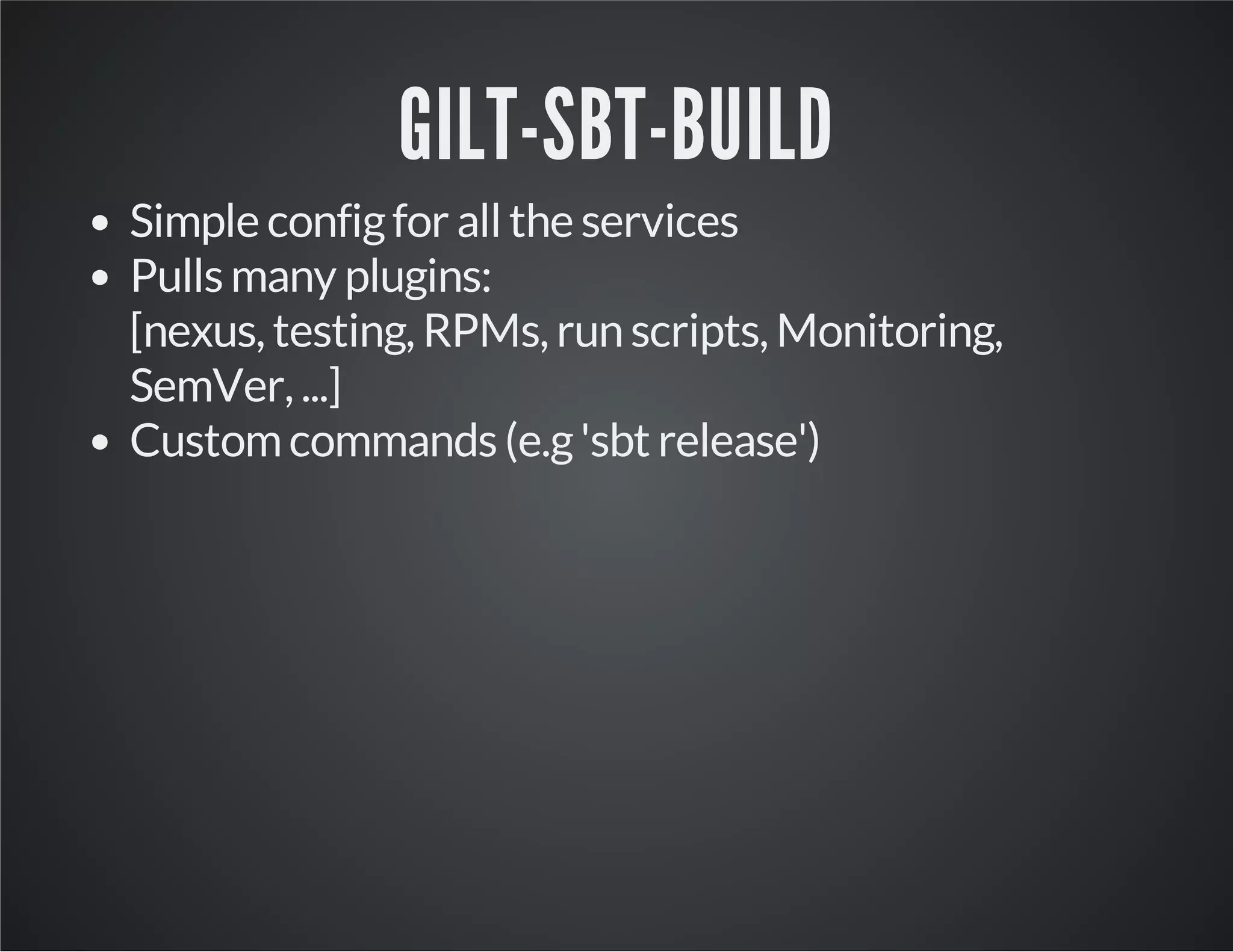 GILT-SBT-BUILD

- Simple config for all the services
- Pulls many plugins: [nexus, testing, RPMs, run scripts, Monitoring, SemVer, ...]
- Custom commands (e.g 'sbt release')